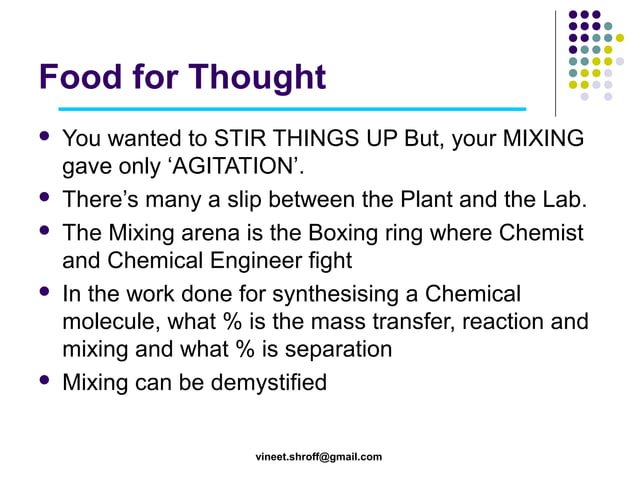 Food for Thought

- You wanted to STIR THINGS UP But, your MIXING gave only ‘AGITATION’.
- There’s many a slip between the Plant and the Lab.
- The Mixing arena is the Boxing ring where Chemist and Chemical Engineer fight
- In the work done for synthesising a Chemical molecule, what % is the mass transfer, reaction and mixing and what % is separation
- Mixing can be demystified

vineet.shroff@gmail.com